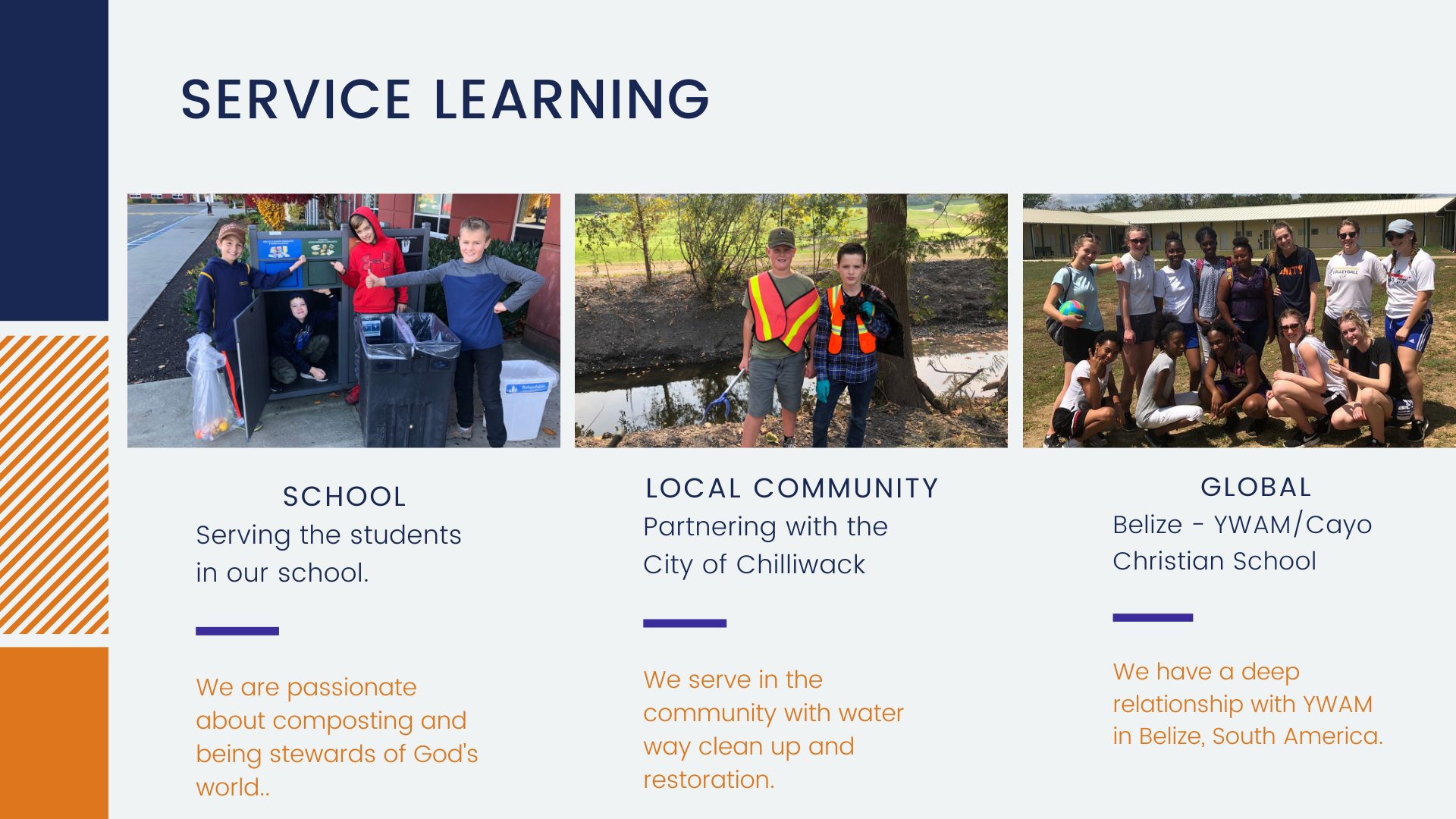 SERVICE LEARNING

SCHOOL
Serving the students in our school.

We are passionate about composting and being stewards of God's world..

LOCAL COMMUNITY
Partnering with the City of Chilliwack

We serve in the community with water way clean up and restoration.

GLOBAL
Belize - YWAM/Cayo Christian School

We have a deep relationship with YWAM in Belize, South America.